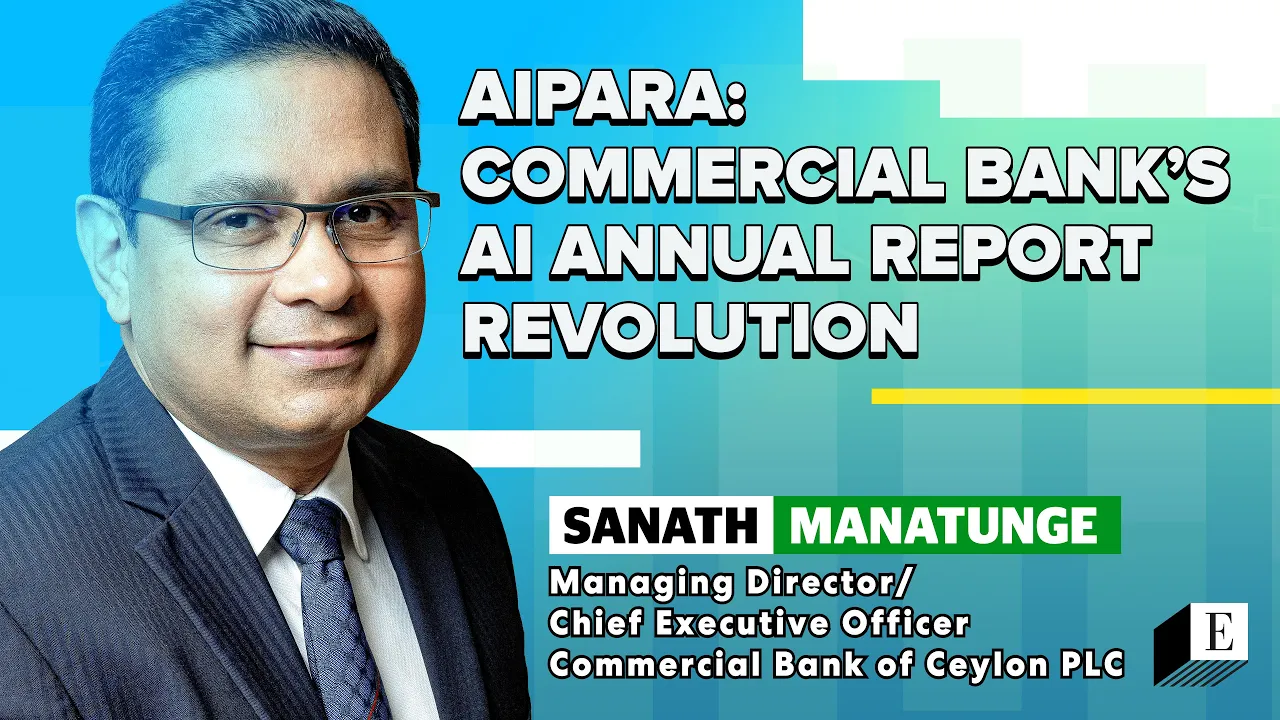 AIPARA: COMMERCIAL BANK'S AI ANNUAL REPORT REVOLUTION

SANATH MANATUNGE

Managing Director/
Chief Executive Officer
Commercial Bank of Ceylon PLC

E